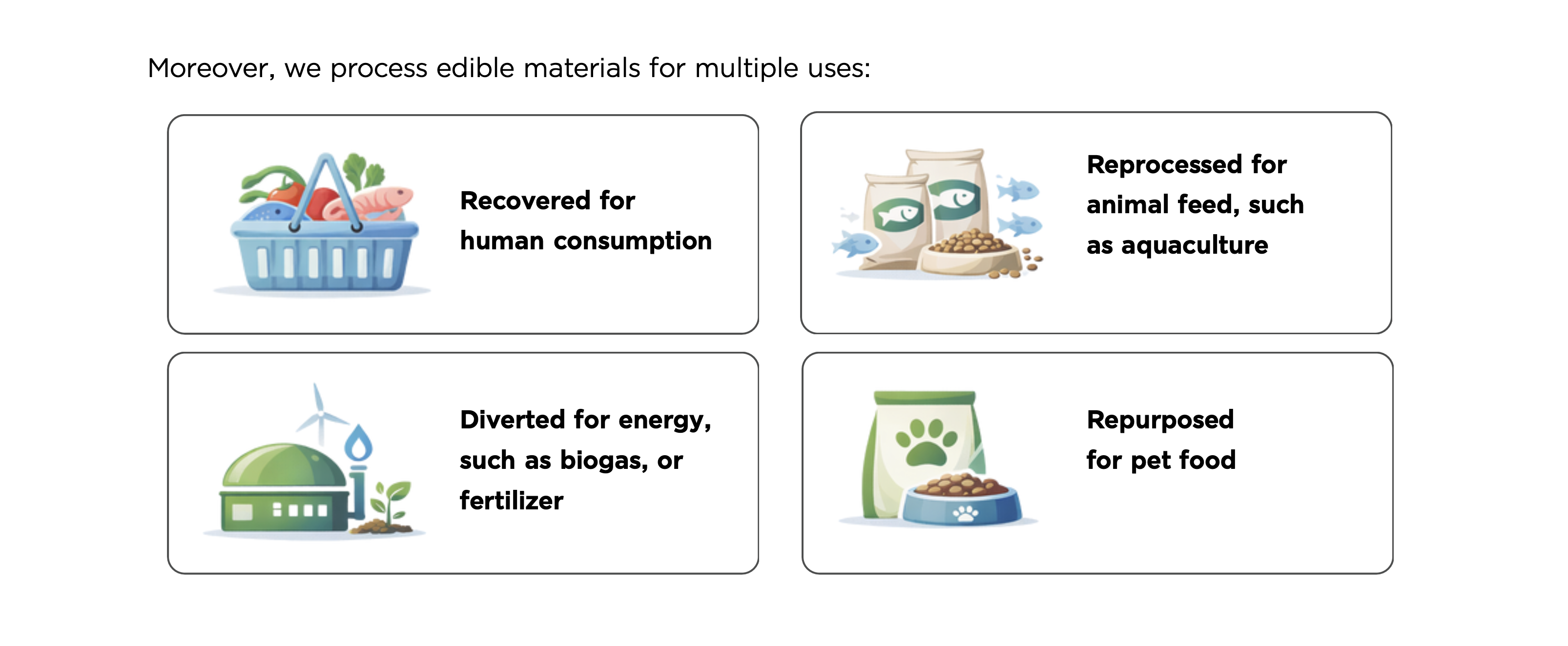 Moreover, we process edible materials for multiple uses:

Recovered for human consumption

Reprocessed for animal feed, such as aquaculture

Diverted for energy, such as biogas, or fertilizer

Repurposed for pet food